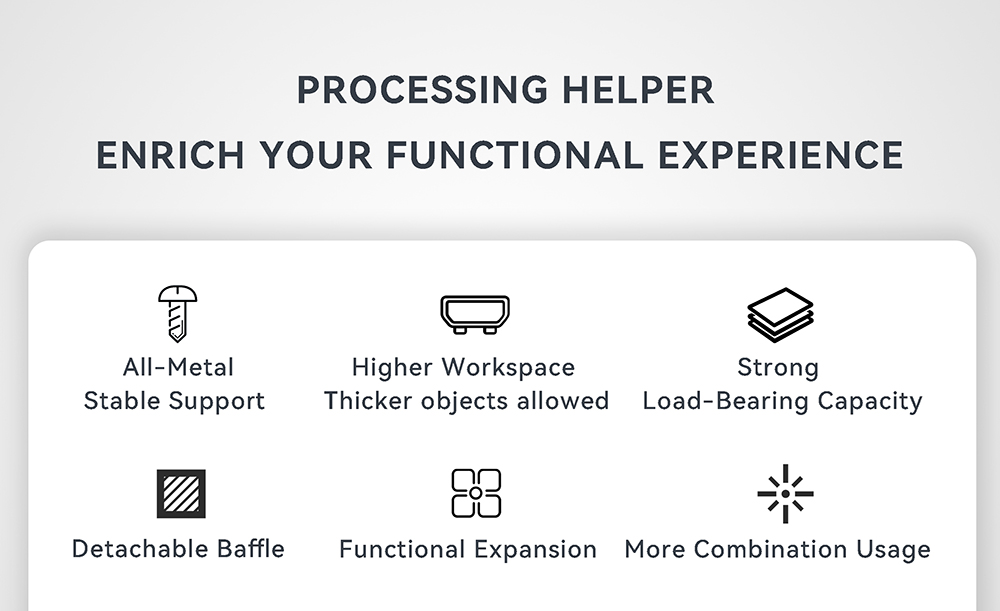 PROCESSING HELPER
ENRICH YOUR FUNCTIONAL EXPERIENCE

All-Metal
Stable Support

Higher Workspace
Thicker objects allowed

Strong
Load-Bearing Capacity

Detachable Baffle

Functional Expansion

More Combination Usage